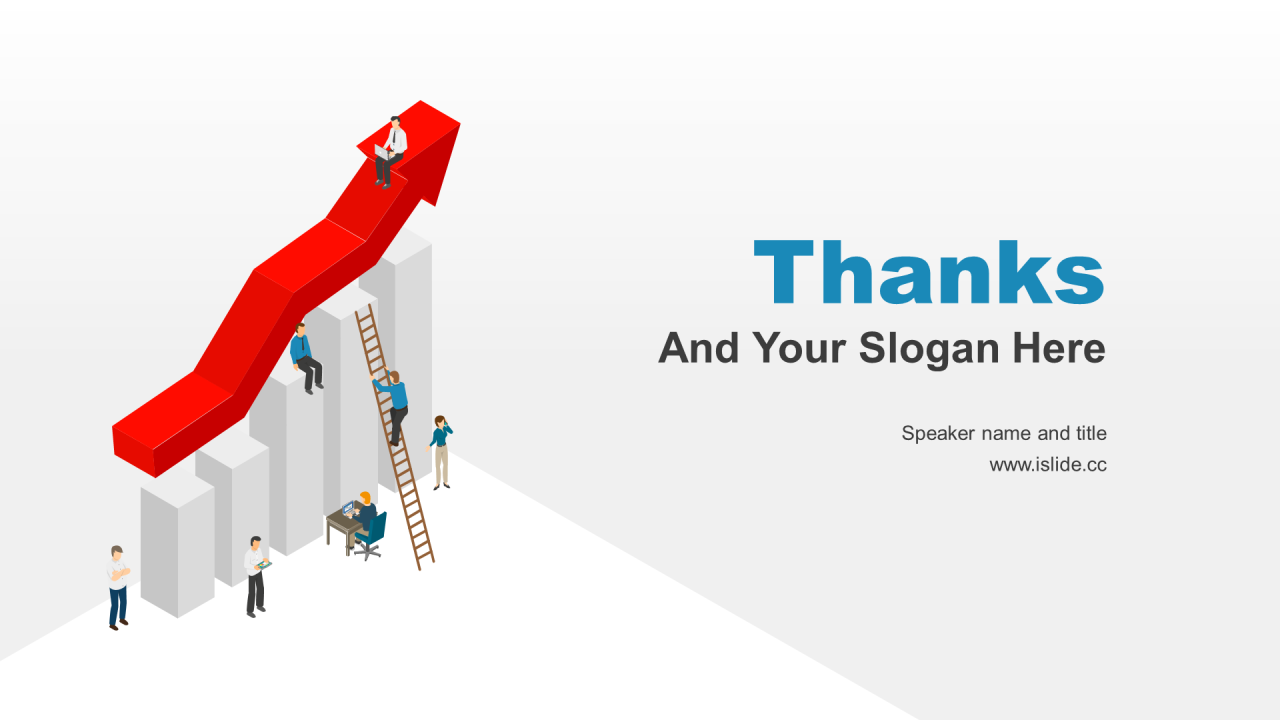 Thanks
And Your Slogan Here

Speaker name and title
www.islide.cc